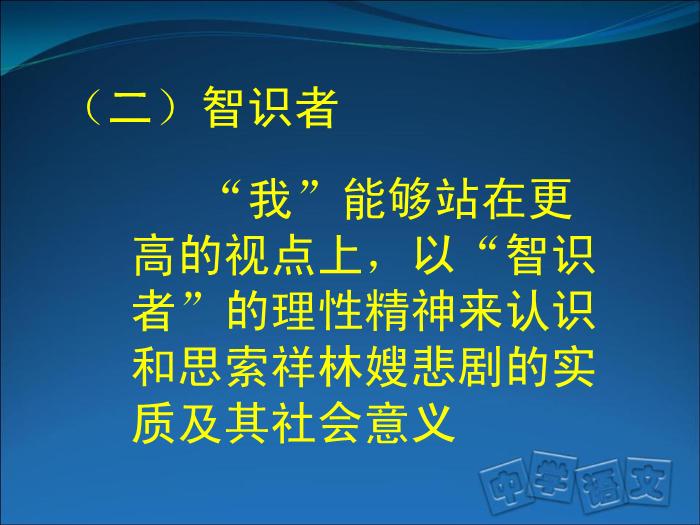 （二）智识者

“我”能够站在更高的视点上，以“智识者”的理性精神来认识和思索祥林嫂悲剧的实质及其社会意义

中学语文